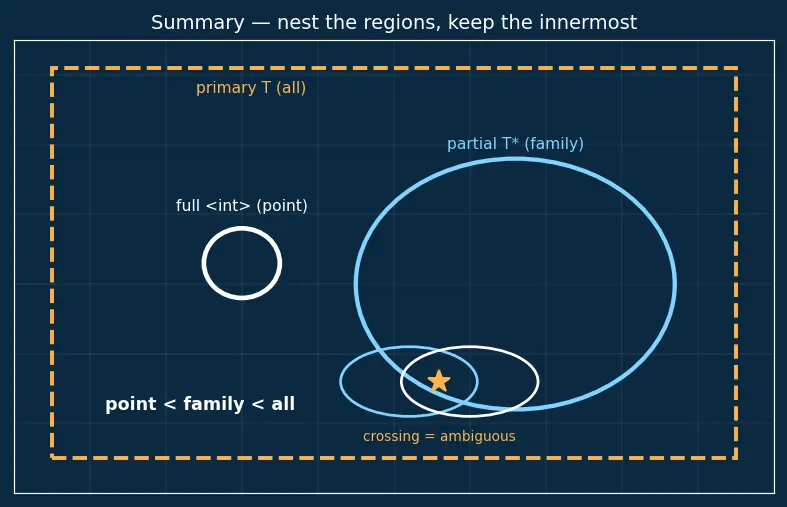 Summary — nest the regions, keep the innermost

primary T (all)

partial T* (family)

full <int> (point)

point < family < all

crossing = ambiguous